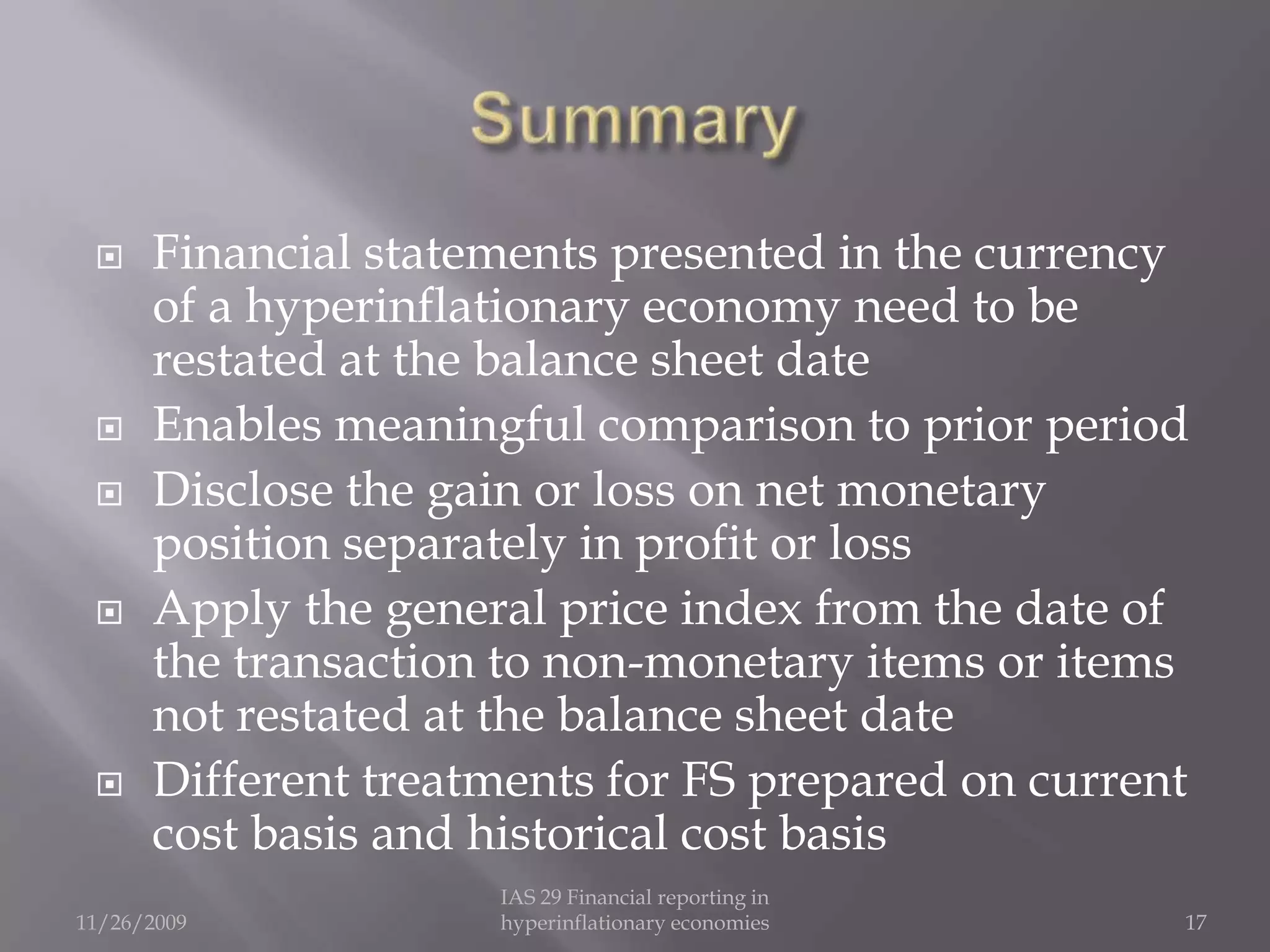 Summary

Financial statements presented in the currency of a hyperinflationary economy need to be restated at the balance sheet date

Enables meaningful comparison to prior period

Disclose the gain or loss on net monetary position separately in profit or loss

Apply the general price index from the date of the transaction to non-monetary items or items not restated at the balance sheet date

Different treatments for FS prepared on current cost basis and historical cost basis

11/26/2009

IAS 29 Financial reporting in hyperinflationary economies

17